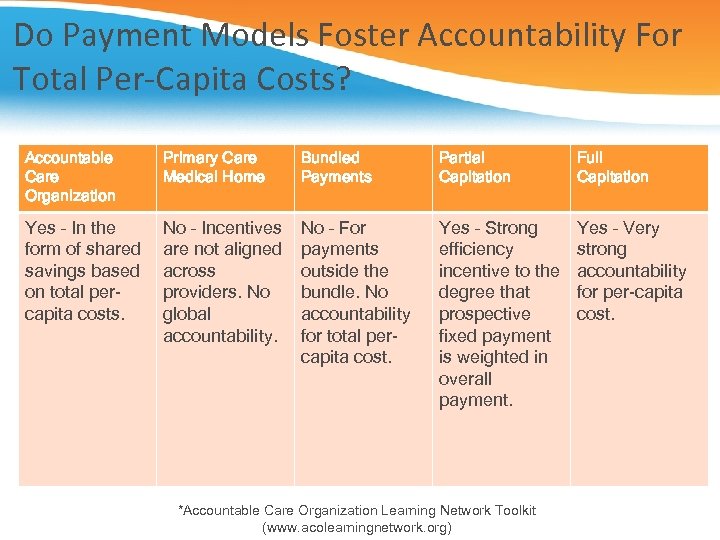 Do Payment Models Foster Accountability For Total Per-Capita Costs?

| Accountable Care Organization | Primary Care Medical Home | Bundled Payments | Partial Capitation | Full Capitation |
|---|---|---|---|---|
| Yes - In the form of shared savings based on total per-capita costs. | No - Incentives are not aligned across providers. No global accountability. | No - For payments outside the bundle. No accountability for total per-capita cost. | Yes - Strong efficiency incentive to the degree that prospective fixed payment is weighted in overall payment. | Yes - Very strong accountability for per-capita cost. |

*Accountable Care Organization Learning Network Toolkit (www.acolearningnetwork.org)